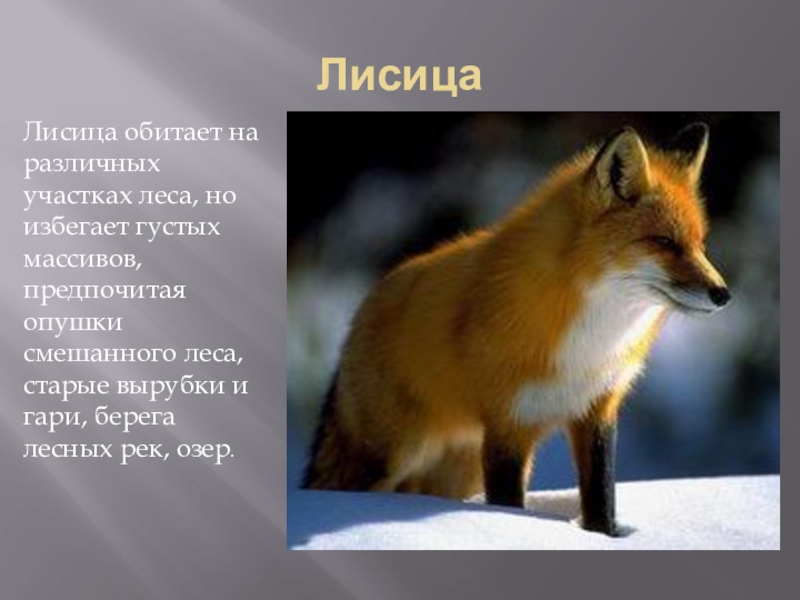 Лисица

Лисица обитает на различных участках леса, но избегает густых массивов, предпочитая опушки смешанного леса, старые вырубки и гари, берега лесных рек, озер.